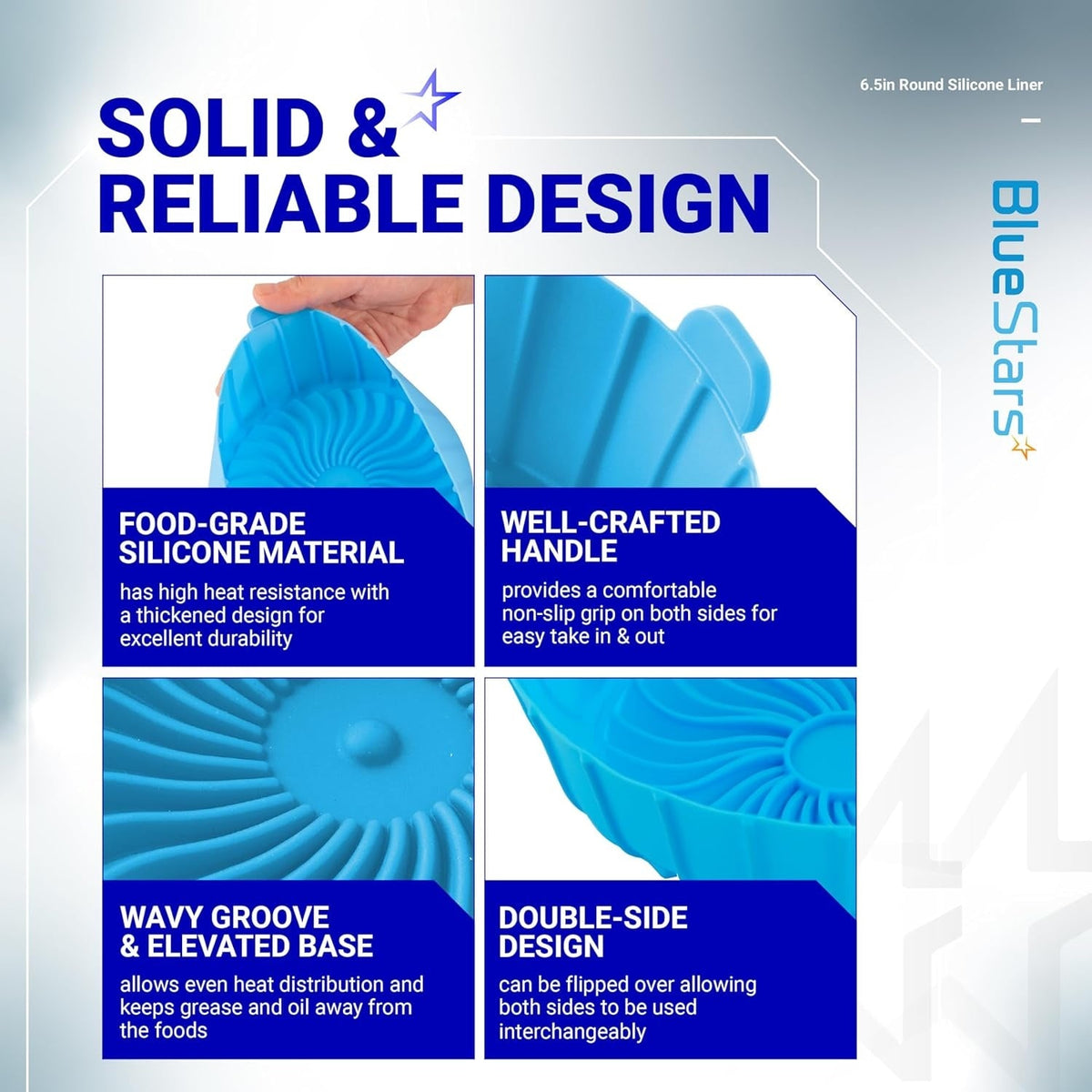 6.5in Round Silicone Liner

SOLID & RELIABLE DESIGN

BlueStars

FOOD-GRADE SILICONE MATERIAL

has high heat resistance with a thickened design for excellent durability

WELL-CRAFTED HANDLE

provides a comfortable non-slip grip on both sides for easy take in & out

WAVY GROOVE & ELEVATED BASE

allows even heat distribution and keeps grease and oil away from the foods

DOUBLE-SIDE DESIGN

can be flipped over allowing both sides to be used interchangeably